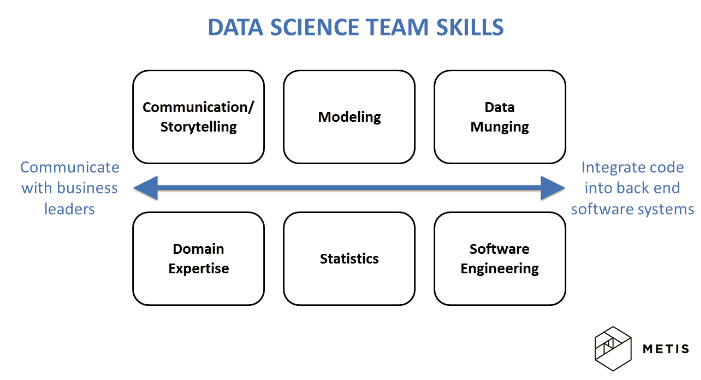 DATA SCIENCE TEAM SKILLS

Communication/ Storytelling

Modeling

Data Munging

Communicate with business leaders

Integrate code into back end software systems

Domain Expertise

Statistics

Software Engineering

METIS